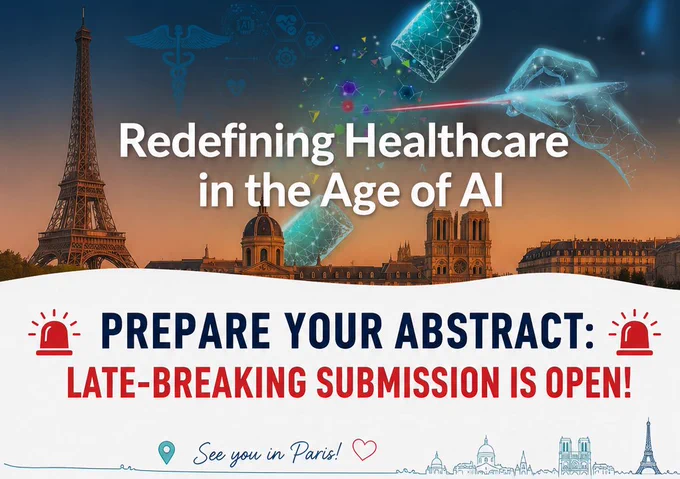 Redefining Healthcare in the Age of AI

PREPARE YOUR ABSTRACT:
LATE-BREAKING SUBMISSION IS OPEN!

See you in Paris!